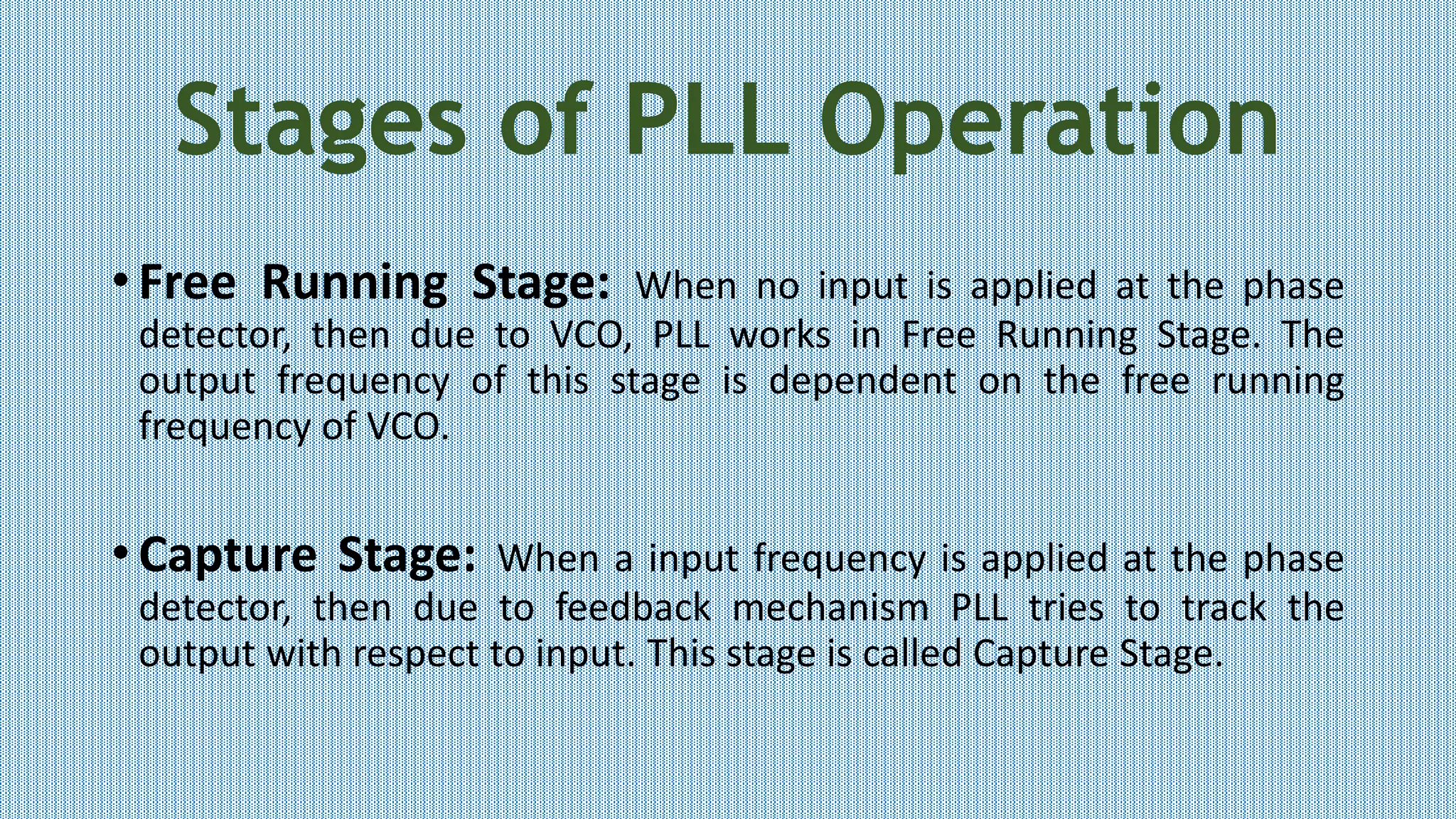 Stages of PLL Operation

• Free Running Stage: When no input is applied at the phase detector, then due to VCO, PLL works in Free Running Stage. The output frequency of this stage is dependent on the free running frequency of VCO.

• Capture Stage: When a input frequency is applied at the phase detector, then due to feedback mechanism PLL tries to track the output with respect to input. This stage is called Capture Stage.